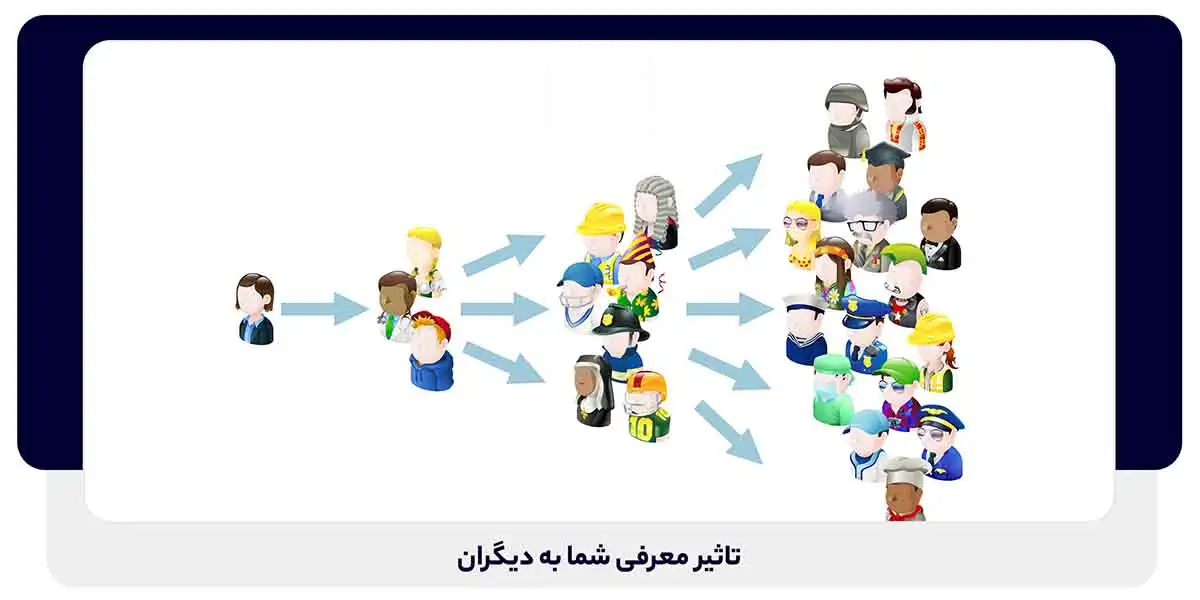 تاثیر معرفی شما به دیگران